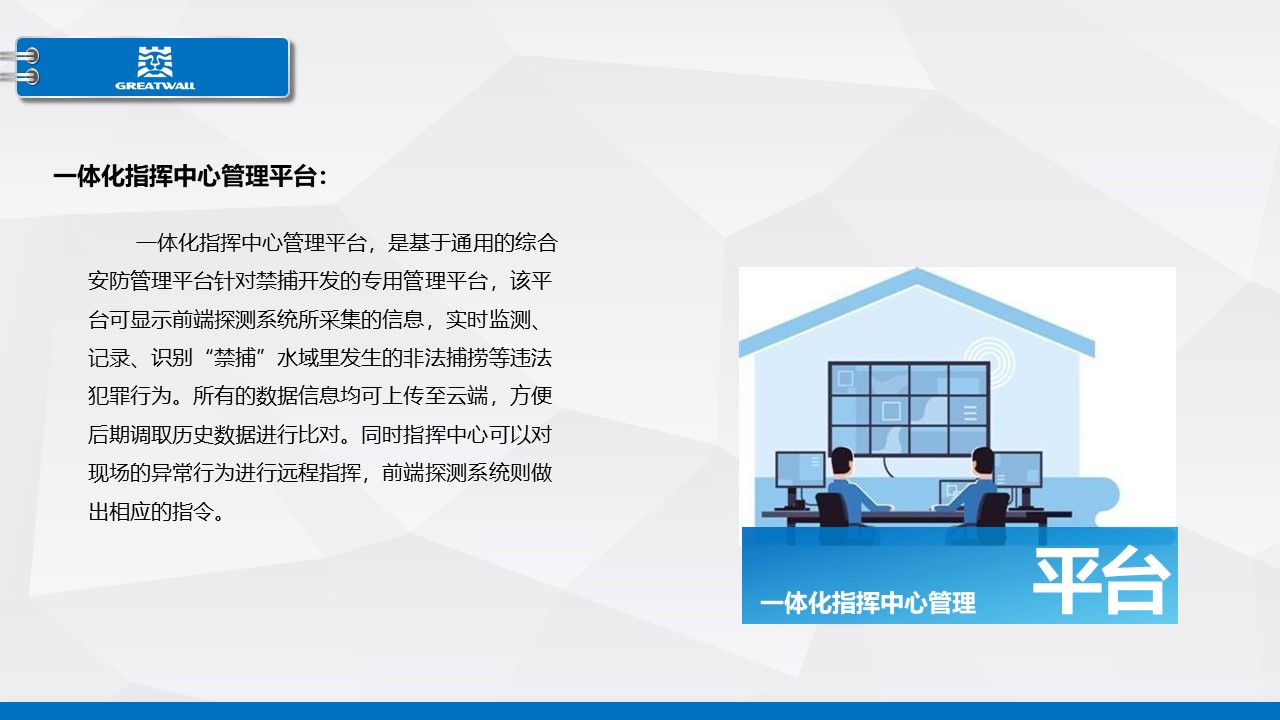 GREATWALL

一体化指挥中心管理平台：

一体化指挥中心管理平台，是基于通用的综合安防管理平台针对禁捕开发的专用管理平台，该平台可显示前端探测系统所采集的信息，实时监测、记录、识别“禁捕”水域里发生的非法捕捞等违法犯罪行为。所有的数据信息均可上传至云端，方便后期调取历史数据进行比对。同时指挥中心可以对现场的异常行为进行远程指挥，前端探测系统则做出相应的指令。

一体化指挥中心管理 平台